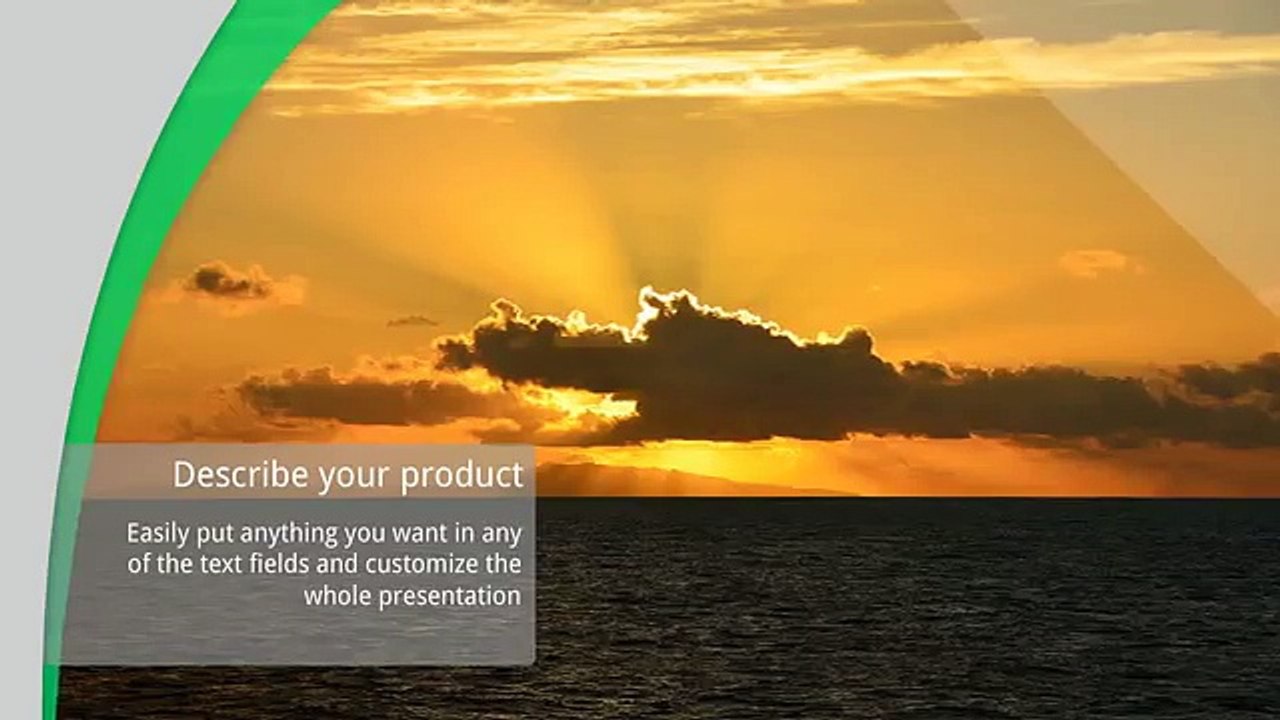 Describe your product

Easily put anything you want in any of the text fields and customize the whole presentation